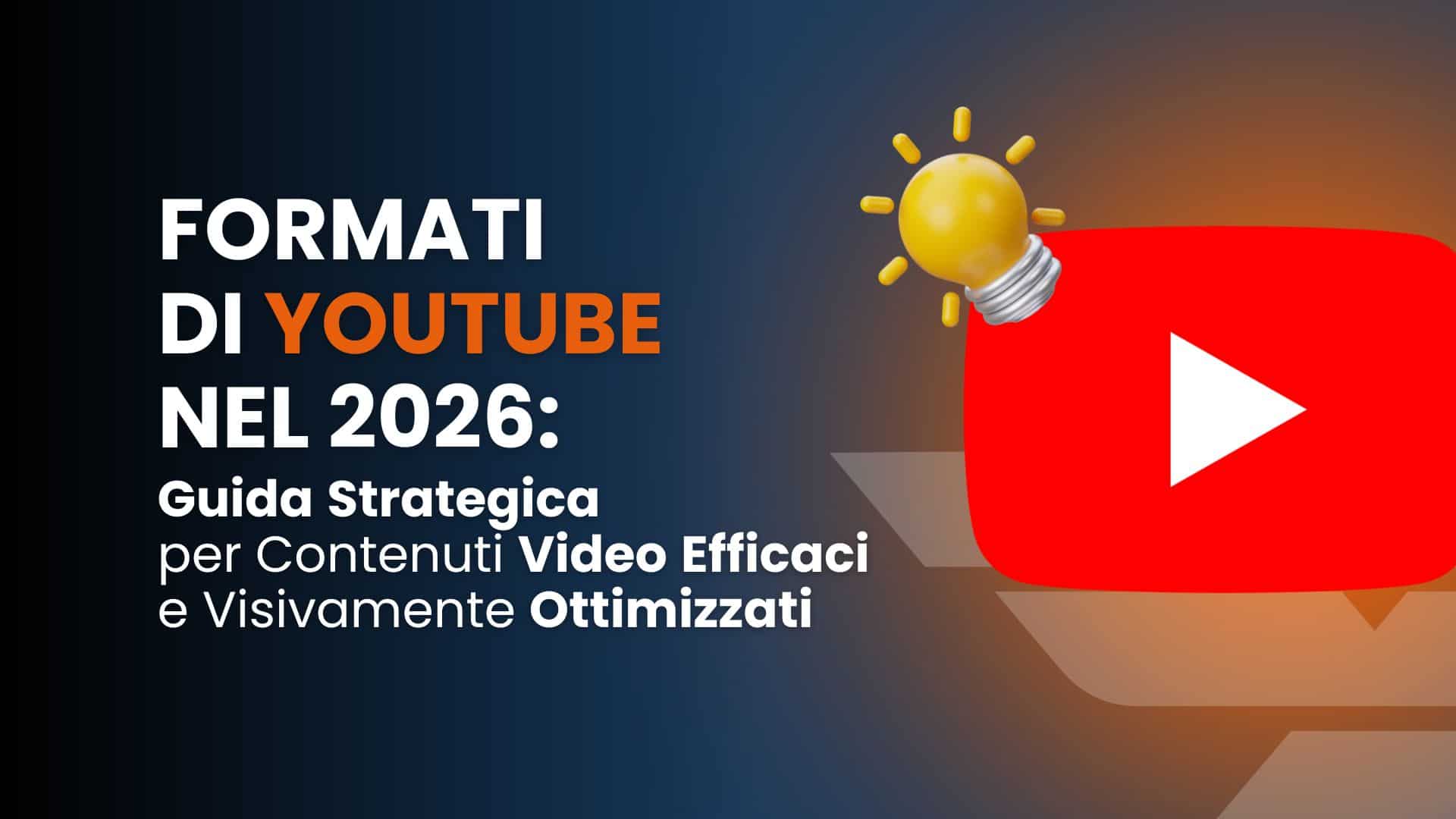 FORMATI DI YOUTUBE NEL 2026:

Guida Strategica per Contenuti Video Efficaci e Visivamente Ottimizzati